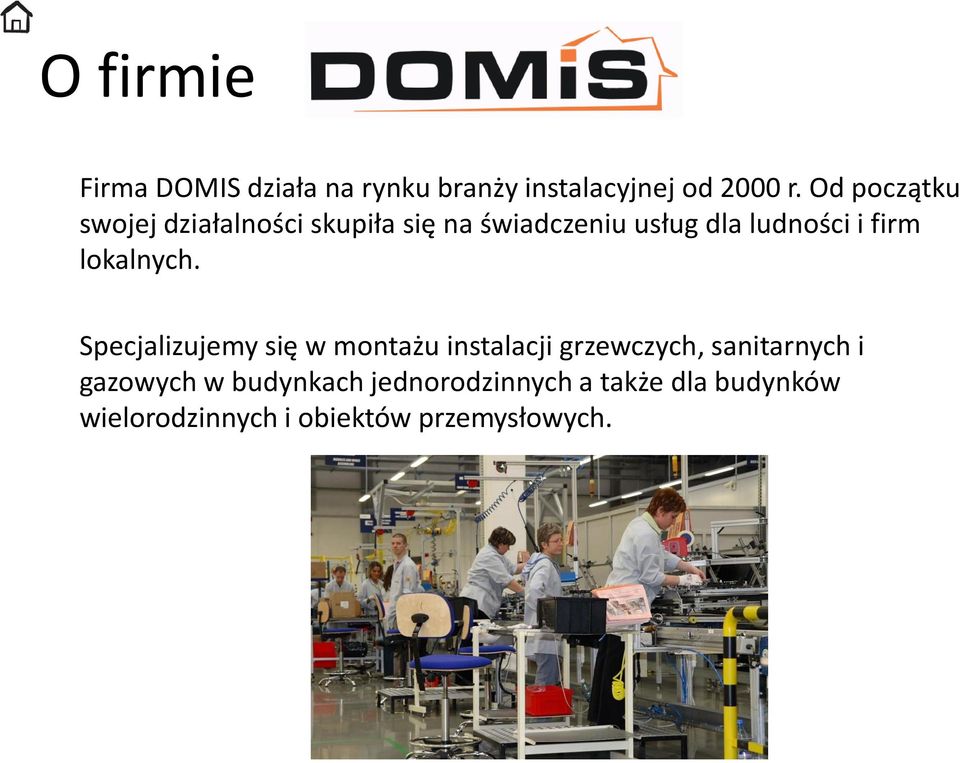 O firmie DOMIS

Firma DOMIS działa na rynku branży instalacyjnej od 2000 r. Od początku swojej działalności skupiła się na świadczeniu usług dla ludności i firm lokalnych.

Specjalizujemy się w montażu instalacji grzewczych, sanitarnych i gazowych w budynkach jednorodzinnych a także dla budynków wielorodzinnych i obiektów przemysłowych.